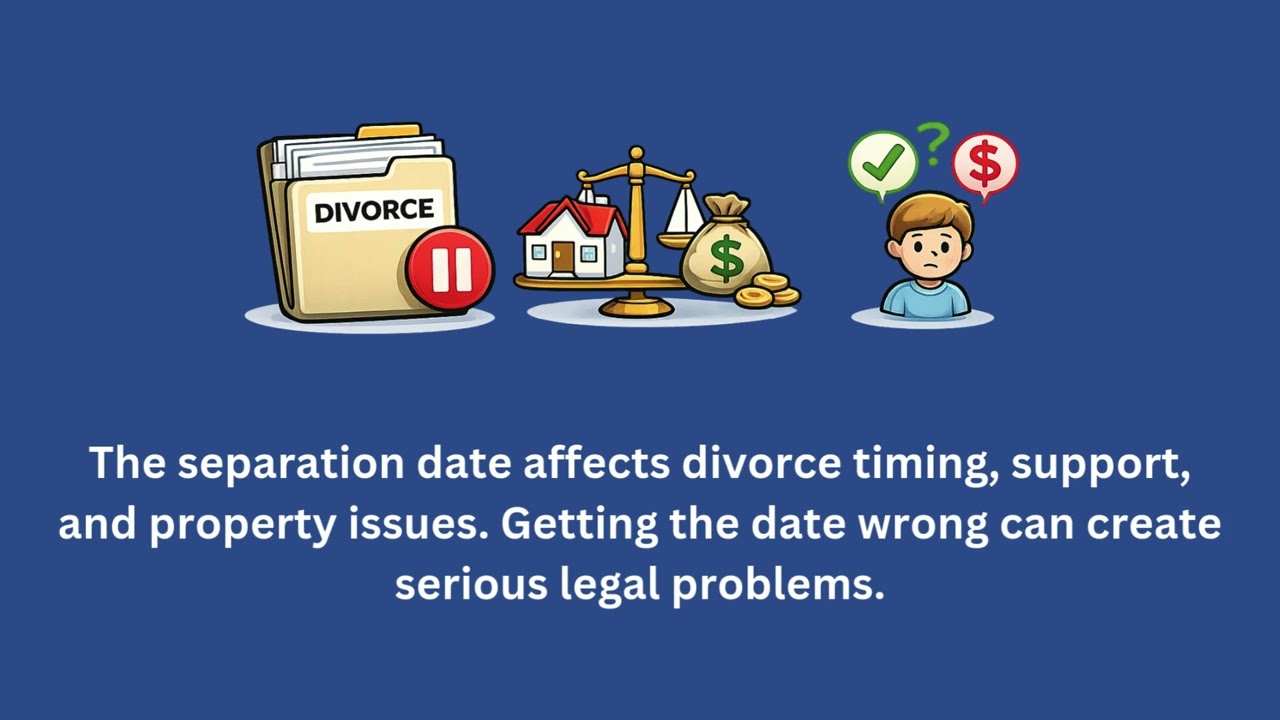 DIVORCE

$

?

$

The separation date affects divorce timing, support, and property issues. Getting the date wrong can create serious legal problems.